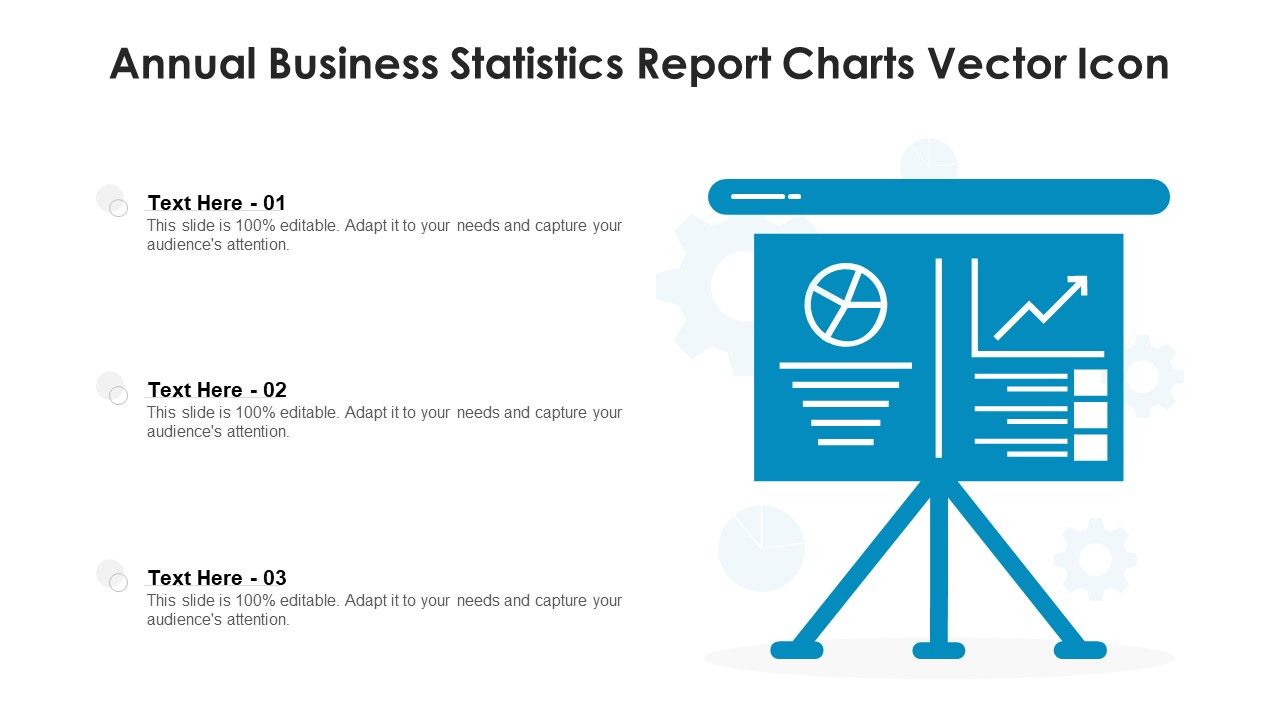 Annual Business Statistics Report Charts Vector Icon

Text Here - 01
This slide is 100% editable. Adapt it to your needs and capture your audience's attention.

Text Here - 02
This slide is 100% editable. Adapt it to your needs and capture your audience's attention.

Text Here - 03
This slide is 100% editable. Adapt it to your needs and capture your audience's attention.